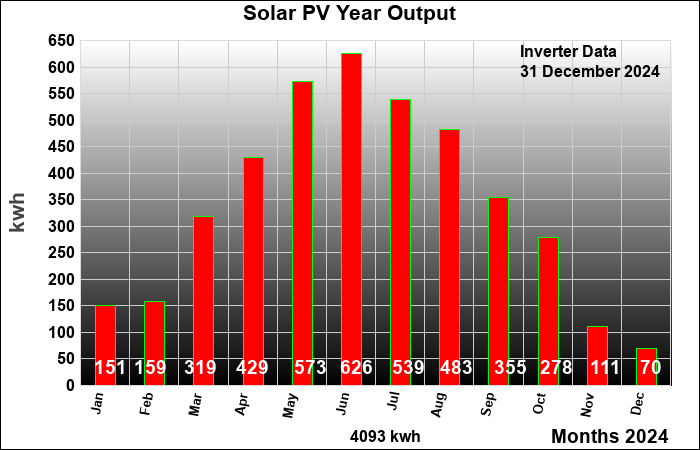 Solar PV Year Output

Inverter Data
31 December 2024

kwh

650
600
550
500
450
400
350
300
250
200
150
100
50
0

151 159 319 429 573 626 539 483 355 278 111 70

Jan Feb Mar Apr May Jun Jul Aug Sep Oct Nov Dec

4093 kwh

Months 2024